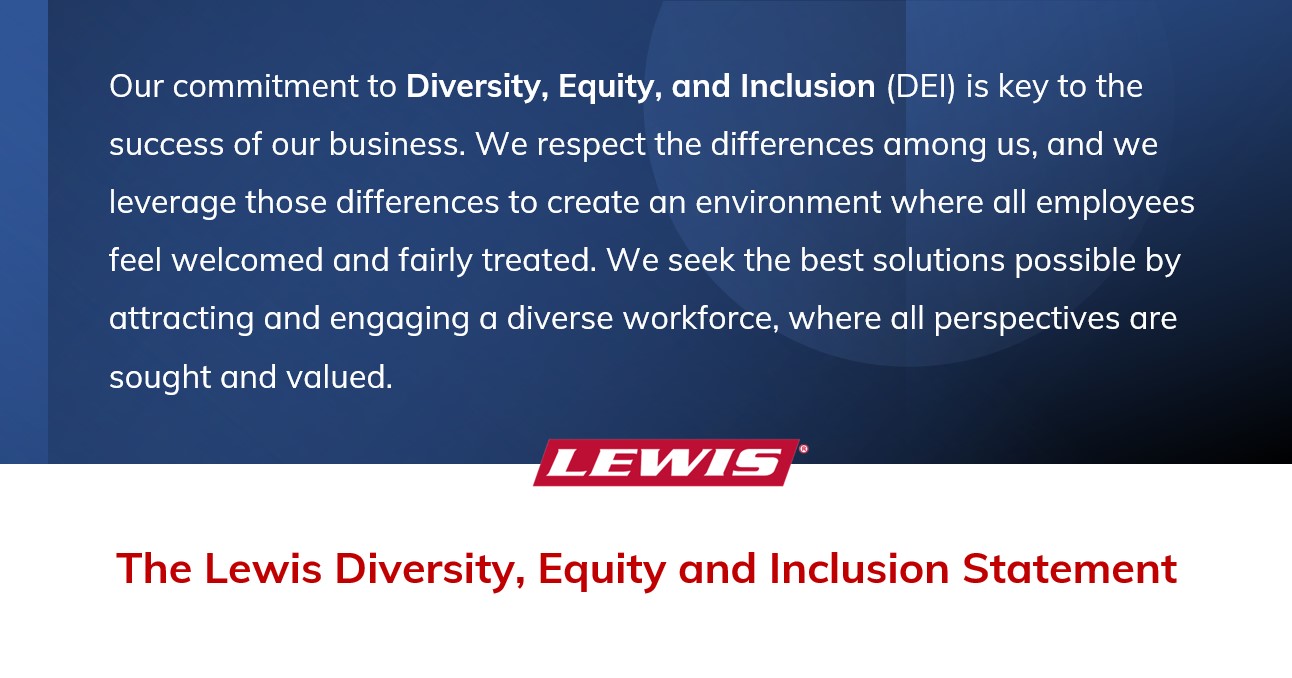 Our commitment to Diversity, Equity, and Inclusion (DEI) is key to the success of our business. We respect the differences among us, and we leverage those differences to create an environment where all employees feel welcomed and fairly treated. We seek the best solutions possible by attracting and engaging a diverse workforce, where all perspectives are sought and valued.

LEWIS®

The Lewis Diversity, Equity and Inclusion Statement